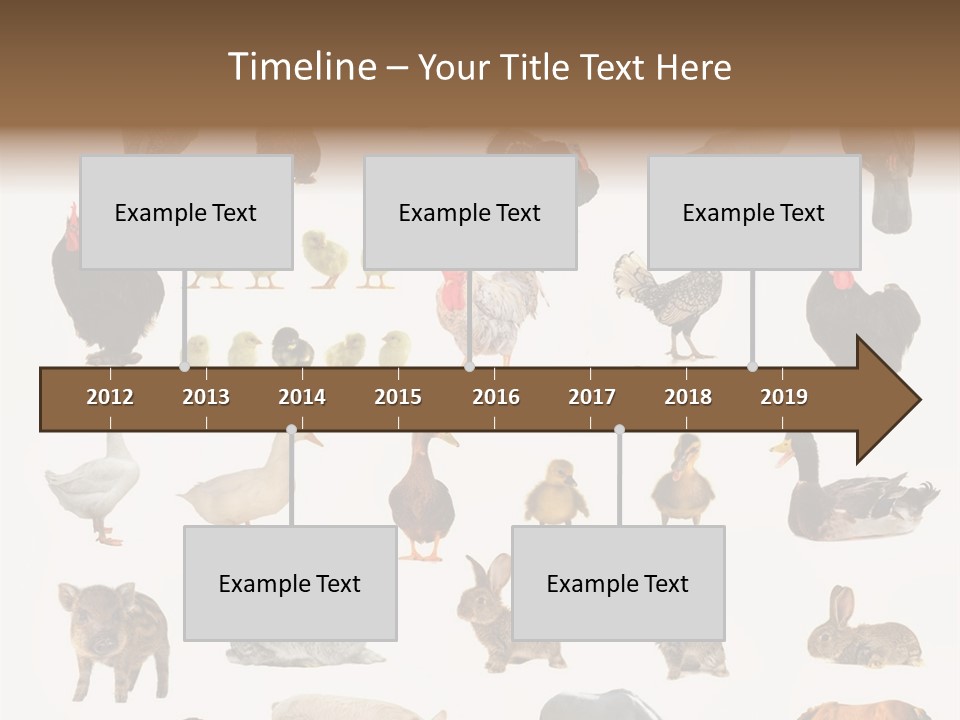 Timeline – Your Title Text Here

Example Text

Example Text

Example Text

2012
2013
2014
2015
2016
2017
2018
2019

Example Text

Example Text